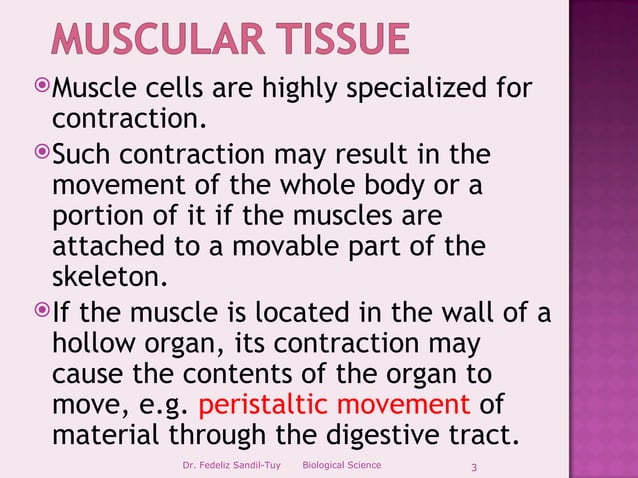 MUSCULAR TISSUE

Muscle cells are highly specialized for contraction.

Such contraction may result in the movement of the whole body or a portion of it if the muscles are attached to a movable part of the skeleton.

If the muscle is located in the wall of a hollow organ, its contraction may cause the contents of the organ to move, e.g. peristaltic movement of material through the digestive tract.

Dr. Fedeliz Sandil-Tuy Biological Science 3